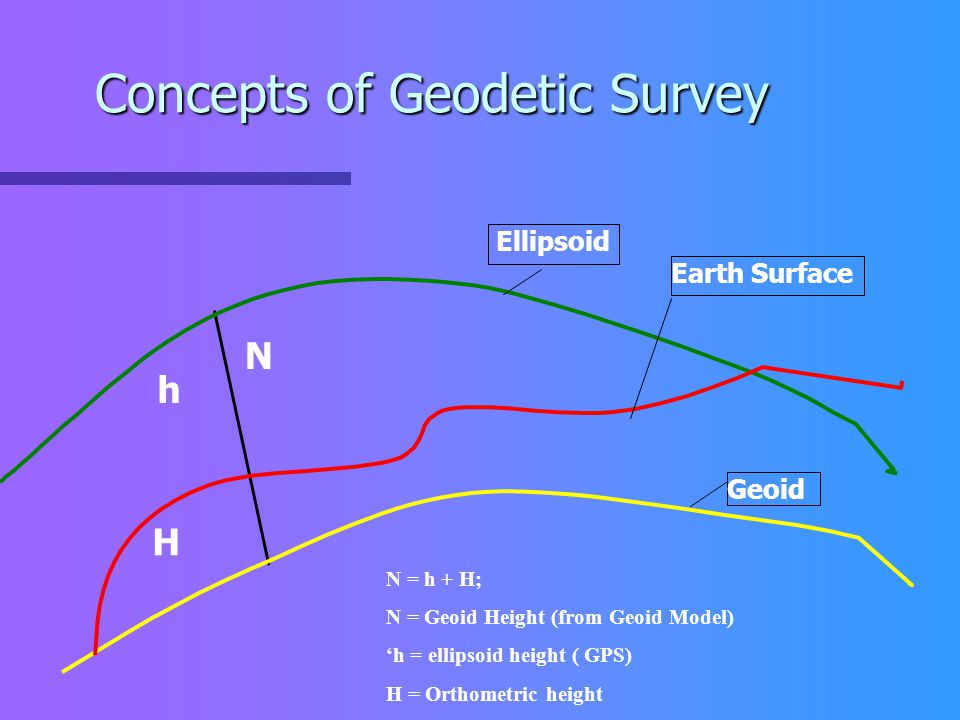 Concepts of Geodetic Survey

Ellipsoid

Earth Surface

N

h

Geoid

H

N = h + H;

N = Geoid Height (from Geoid Model)

‘h = ellipsoid height ( GPS)

H = Orthometric height